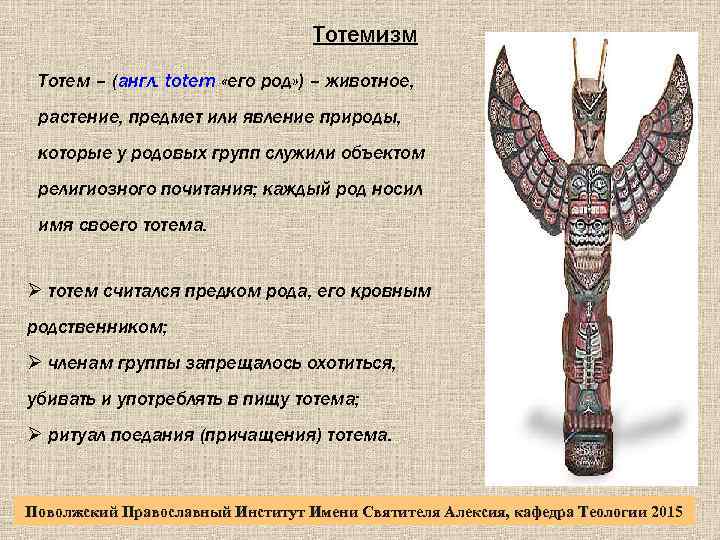 Тотемизм

Тотем – (англ. totem «его род») – животное, растение, предмет или явление природы, которые у родовых групп служили объектом религиозного почитания; каждый род носил имя своего тотема.

➢ тотем считался предком рода, его кровным родственником;
➢ членам группы запрещалось охотиться, убивать и употреблять в пищу тотема;
➢ ритуал поедания (причащения) тотема.

Поволжский Православный Институт Имени Святителя Алексия, кафедра Теологии 2015